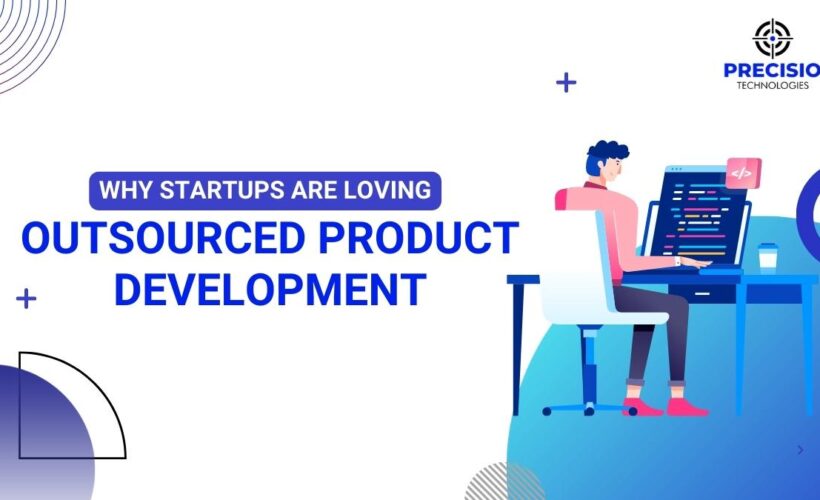 PRECISIO
TECHNOLOGIES

WHY STARTUPS ARE LOVING
OUTSOURCED PRODUCT DEVELOPMENT

</>